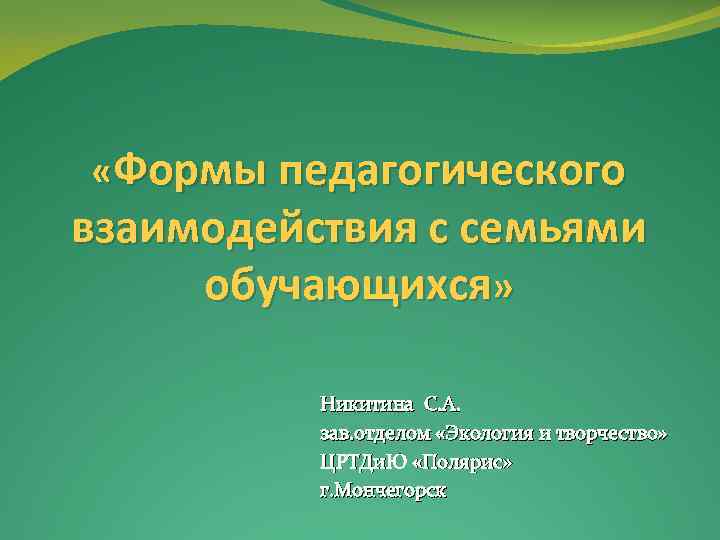 «Формы педагогического взаимодействия с семьями обучающихся»

Никитина С.А.
зав.отделом «Экология и творчество»
ЦРТДиЮ «Полярис»
г.Мончегорск